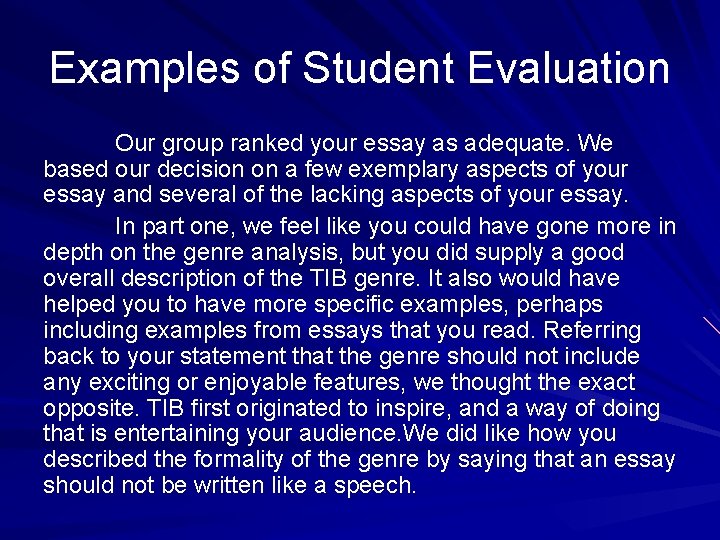 Examples of Student Evaluation

Our group ranked your essay as adequate. We based our decision on a few exemplary aspects of your essay and several of the lacking aspects of your essay.

In part one, we feel like you could have gone more in depth on the genre analysis, but you did supply a good overall description of the TIB genre. It also would have helped you to have more specific examples, perhaps including examples from essays that you read. Referring back to your statement that the genre should not include any exciting or enjoyable features, we thought the exact opposite. TIB first originated to inspire, and a way of doing that is entertaining your audience.We did like how you described the formality of the genre by saying that an essay should not be written like a speech.